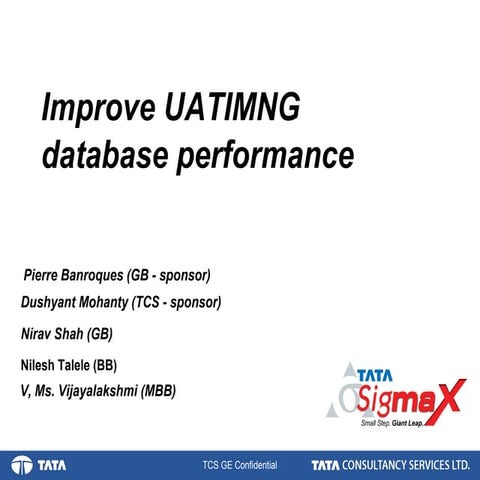 Improve UATIMNG database performance

Pierre Banroques (GB - sponsor)
Dushyant Mohanty (TCS - sponsor)
Nirav Shah (GB)
Nilesh Talele (BB)
V, Ms. Vijayalakshmi (MBB)

TATA SigmaX
Small Step. Giant Leap.

TATA
TCS GE Confidential
TATA CONSULTANCY SERVICES LTD.